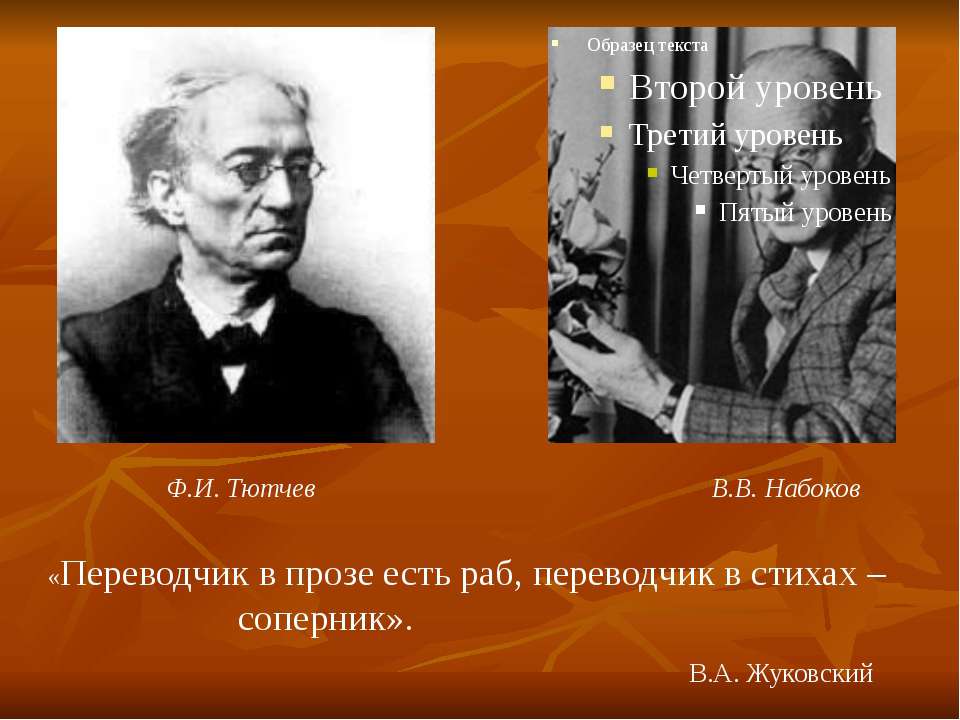 Образец текста
Второй уровень
Третий уровень
Четвертый уровень
Пятый уровень

Ф.И. Тютчев

В.В. Набоков

«Переводчик в прозе есть раб, переводчик в стихах – соперник».

В.А. Жуковский